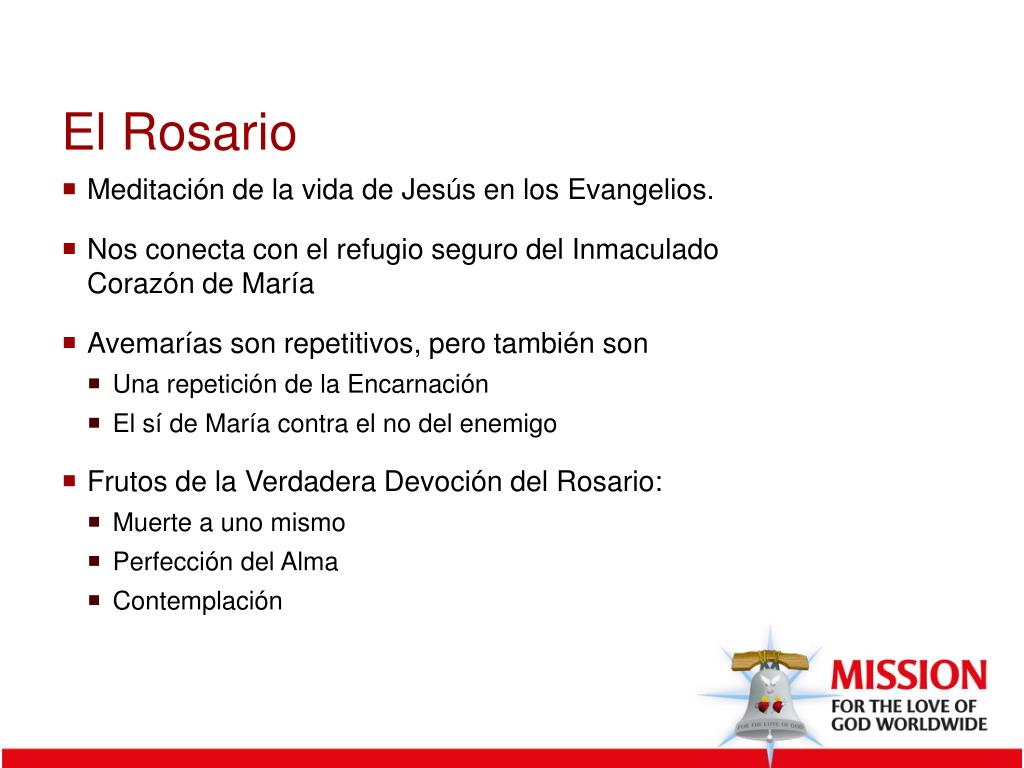 El Rosario

- Meditación de la vida de Jesús en los Evangelios.
- Nos conecta con el refugio seguro del Inmaculado Corazón de María
- Avemarías son repetitivos, pero también son
  - Una repetición de la Encarnación
  - El sí de María contra el no del enemigo
- Frutos de la Verdadera Devoción del Rosario:
  - Muerte a uno mismo
  - Perfección del Alma
  - Contemplación

FOR THE LOVE OF GOD

MISSION
FOR THE LOVE OF
GOD WORLDWIDE